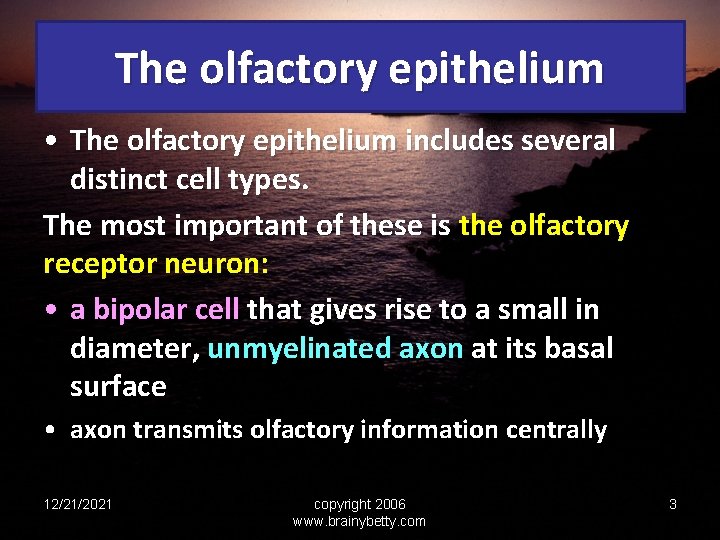 The olfactory epithelium

• The olfactory epithelium includes several distinct cell types.

The most important of these is the olfactory receptor neuron:

• a bipolar cell that gives rise to a small in diameter, unmyelinated axon at its basal surface

• axon transmits olfactory information centrally

12/21/2021

copyright 2006
www.brainybetty.com

3